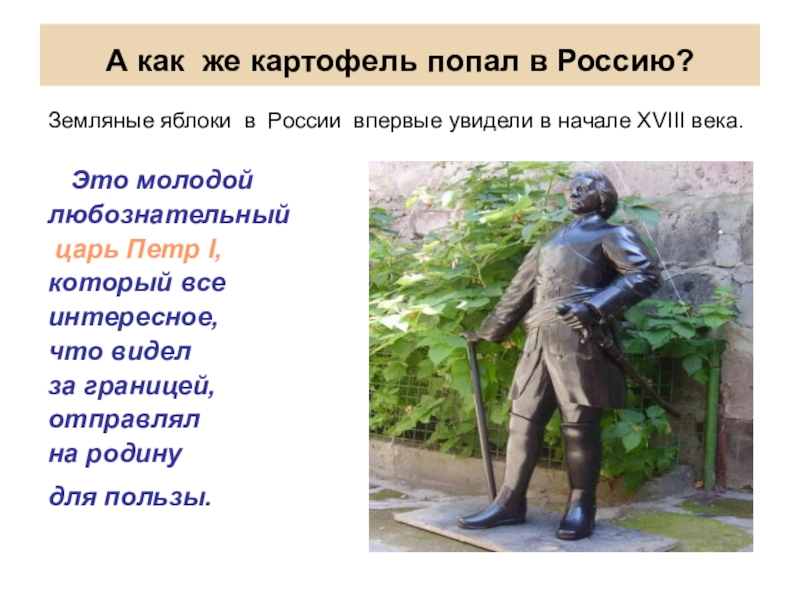 А как же картофель попал в Россию?

Земляные яблоки в России впервые увидели в начале XVIII века.

Это молодой любознательный царь Петр I, который все интересное, что видел за границей, отправлял на родину для пользы.